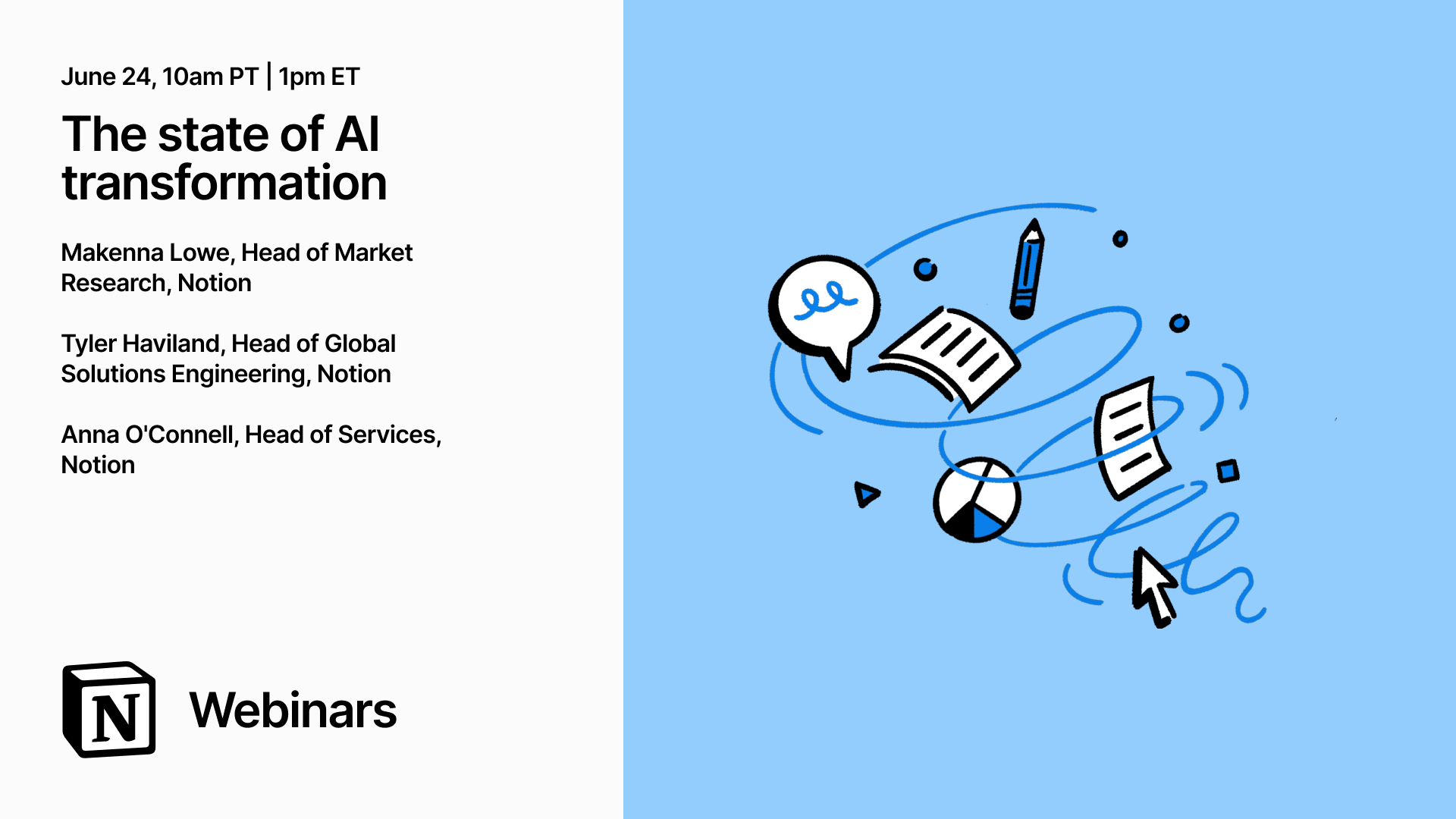 June 24, 10am PT | 1pm ET

The state of AI transformation

Makenna Lowe, Head of Market Research, Notion

Tyler Haviland, Head of Global Solutions Engineering, Notion

Anna O'Connell, Head of Services, Notion

N Webinars